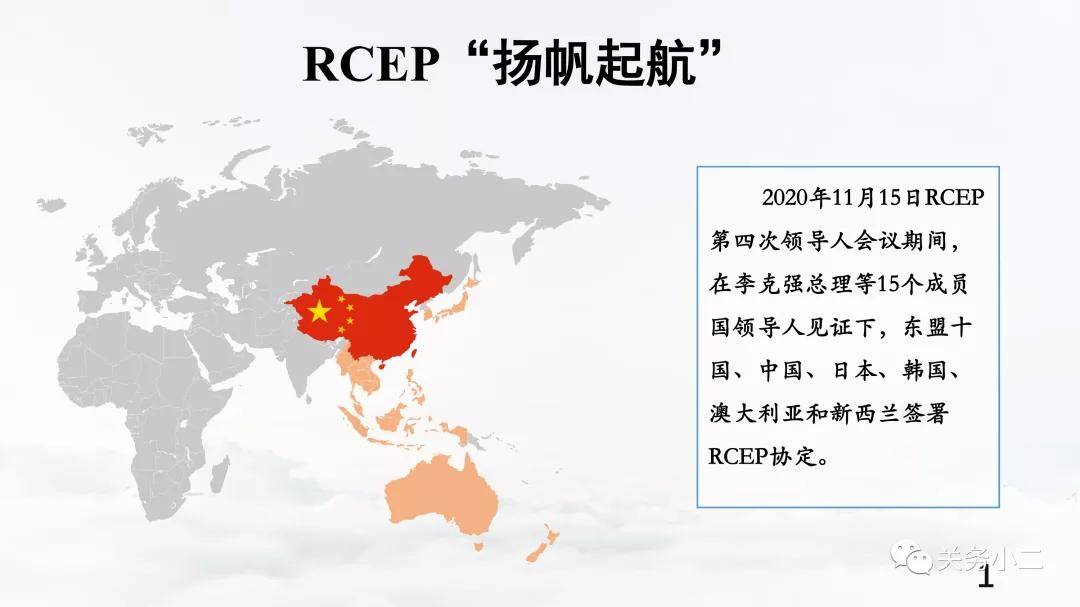 RCEP“扬帆起航”

2020年11月15日RCEP第四次领导人会议期间，在李克强总理等15个成员国领导人见证下，东盟十国、中国、日本、韩国、澳大利亚和新西兰签署RCEP协定。

关务小二

1